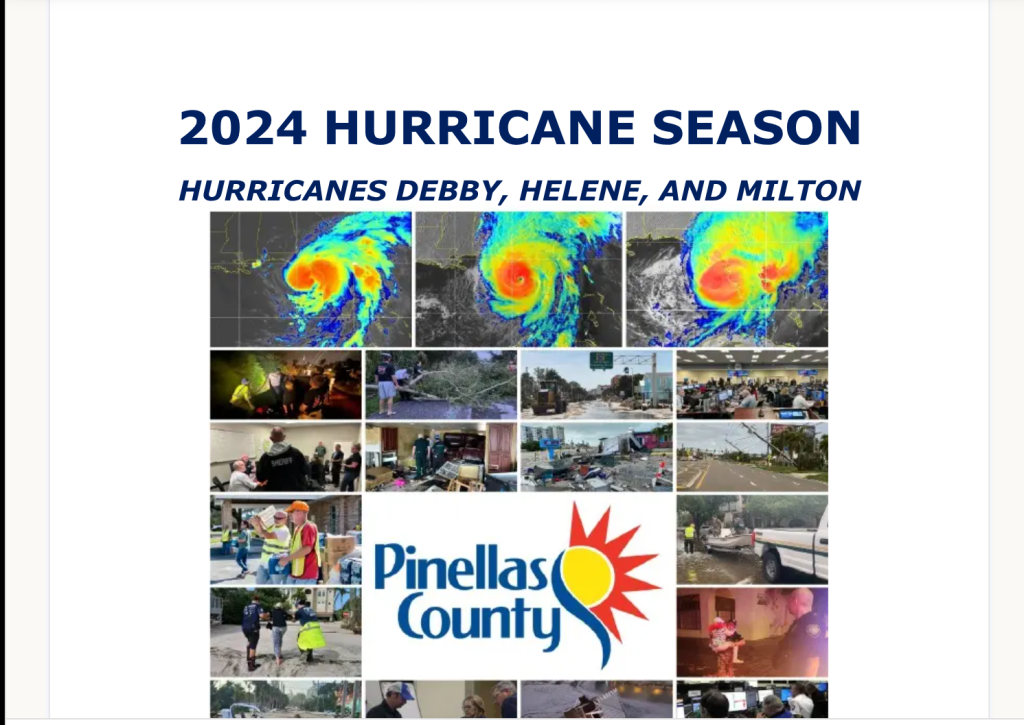 2024 HURRICANE SEASON

HURRICANES DEBBY, HELENE, AND MILTON

Pinellas County